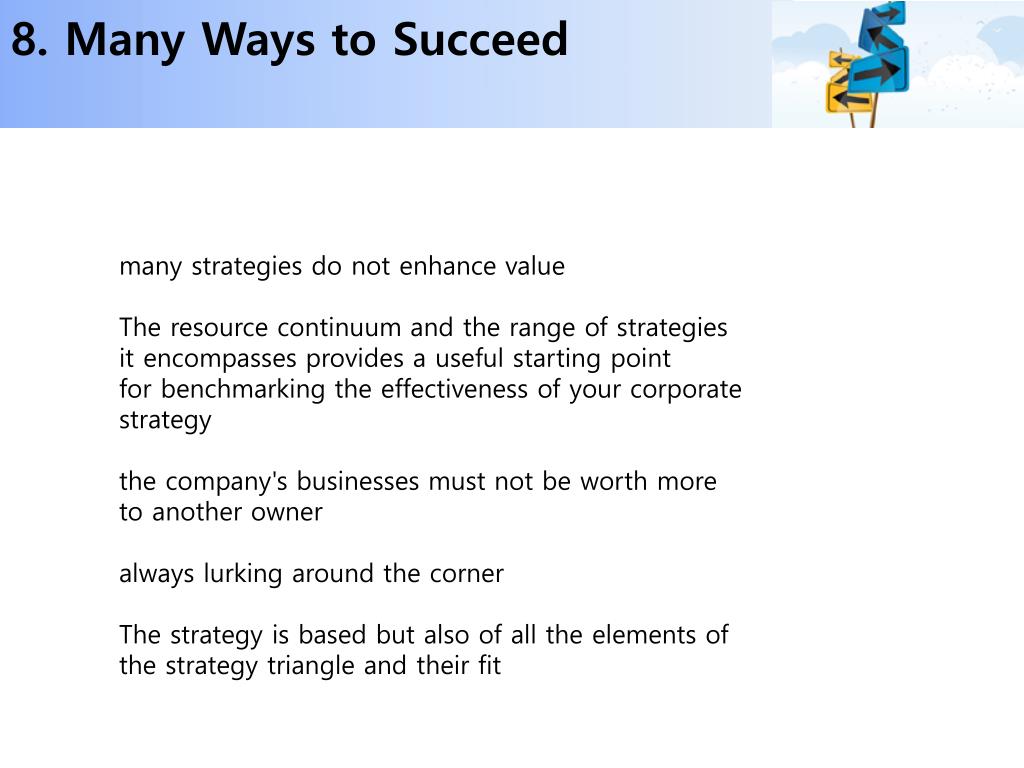 8. Many Ways to Succeed

many strategies do not enhance value

The resource continuum and the range of strategies it encompasses provides a useful starting point for benchmarking the effectiveness of your corporate strategy

the company's businesses must not be worth more to another owner

always lurking around the corner

The strategy is based but also of all the elements of the strategy triangle and their fit